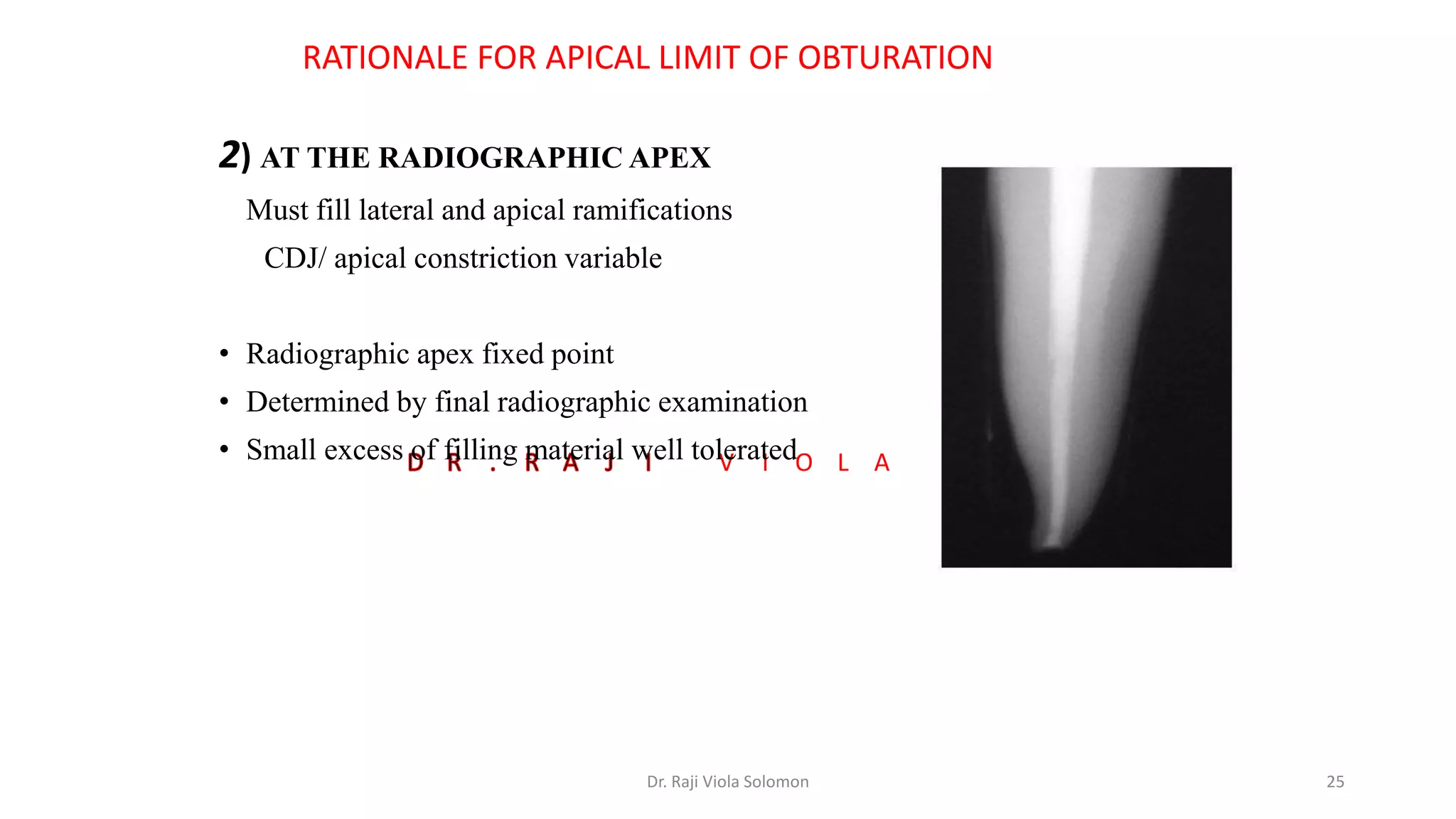 RATIONALE FOR APICAL LIMIT OF OBTURATION

2) AT THE RADIOGRAPHIC APEX

Must fill lateral and apical ramifications

CDJ/ apical constriction variable

• Radiographic apex fixed point
• Determined by final radiographic examination
• Small excess of filling material well tolerated

D R . R A J I V I O L A

Dr. Raji Viola Solomon

25